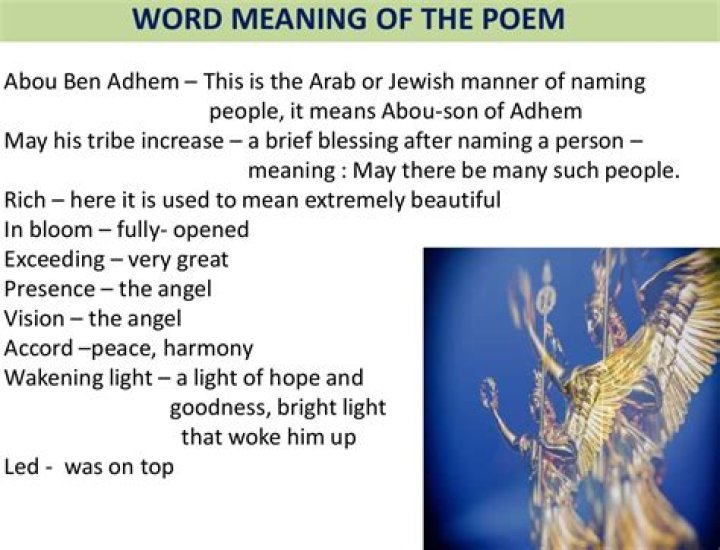 WORD MEANING OF THE POEM

Abou Ben Adhem – This is the Arab or Jewish manner of naming people, it means Abou-son of Adhem
May his tribe increase – a brief blessing after naming a person – meaning : May there be many such people.
Rich – here it is used to mean extremely beautiful
In bloom – fully- opened
Exceeding – very great
Presence – the angel
Vision – the angel
Accord –peace, harmony
Wakening light – a light of hope and goodness, bright light that woke him up
Led - was on top